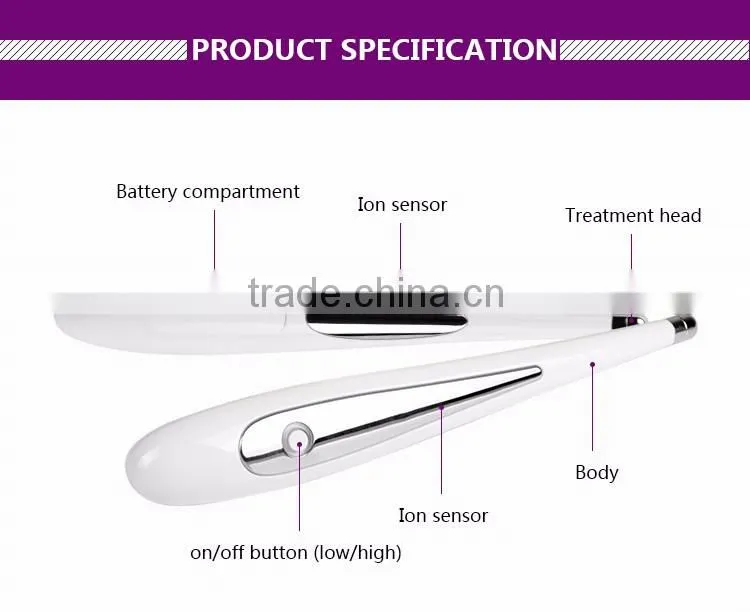 PRODUCT SPECIFICATION

Battery compartment

Ion sensor

Treatment head

trade.china.cn

Body

Ion sensor

on/off button (low/high)